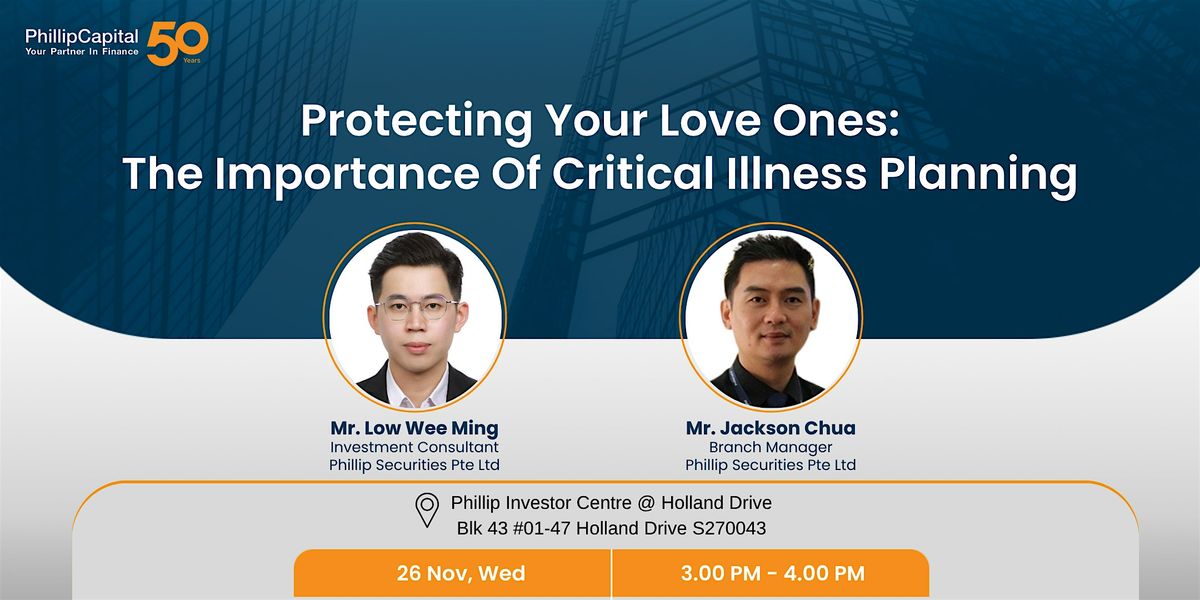 PhillipCapital
Your Partner In Finance
50 Years

Protecting Your Love Ones:
The Importance Of Critical Illness Planning

Mr. Low Wee Ming
Investment Consultant
Phillip Securities Pte Ltd

Mr. Jackson Chua
Branch Manager
Phillip Securities Pte Ltd

Phillip Investor Centre @ Holland Drive
Blk 43 #01-47 Holland Drive S270043

26 Nov, Wed

3.00 PM - 4.00 PM